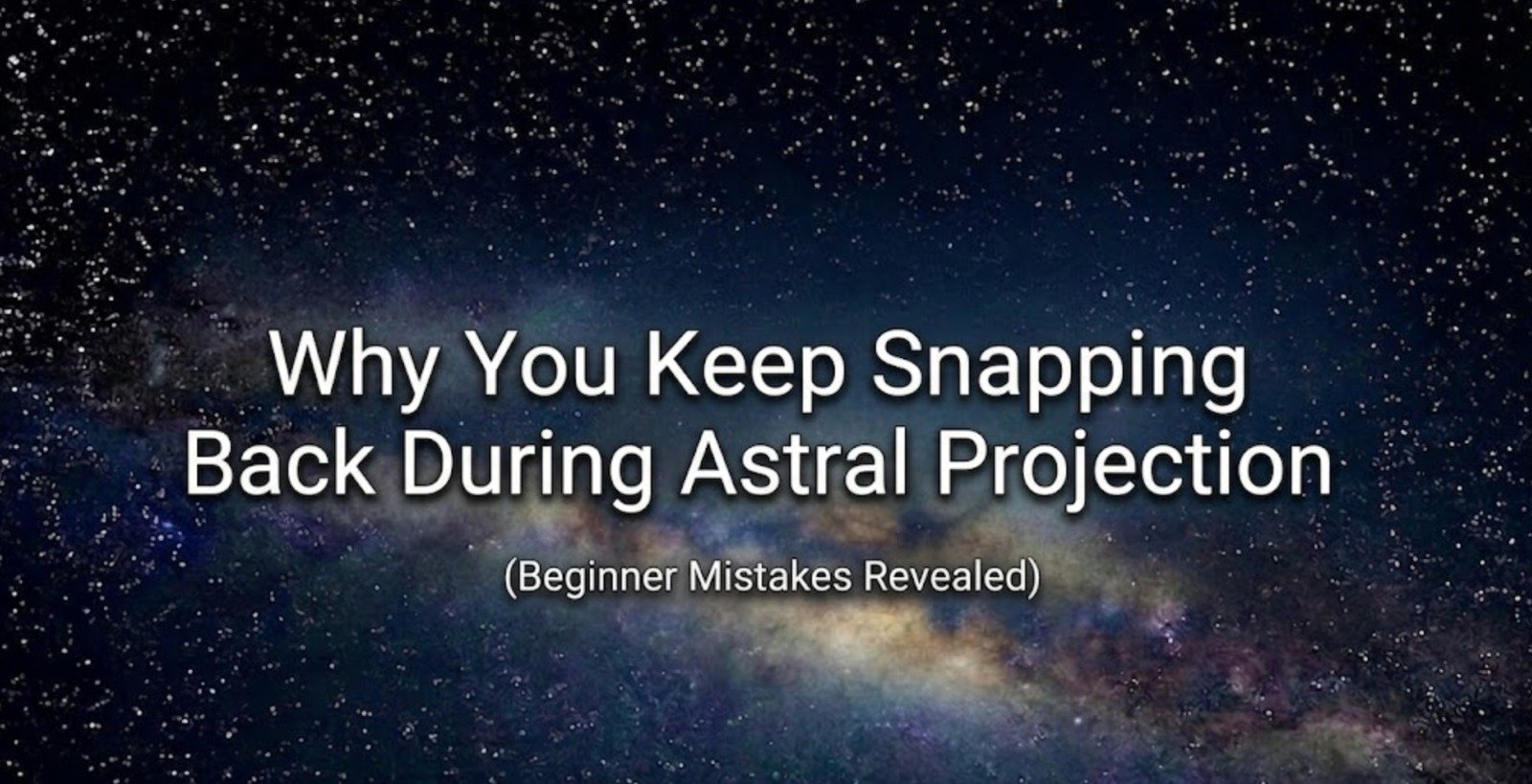 Why You Keep Snapping Back During Astral Projection

(Beginner Mistakes Revealed)